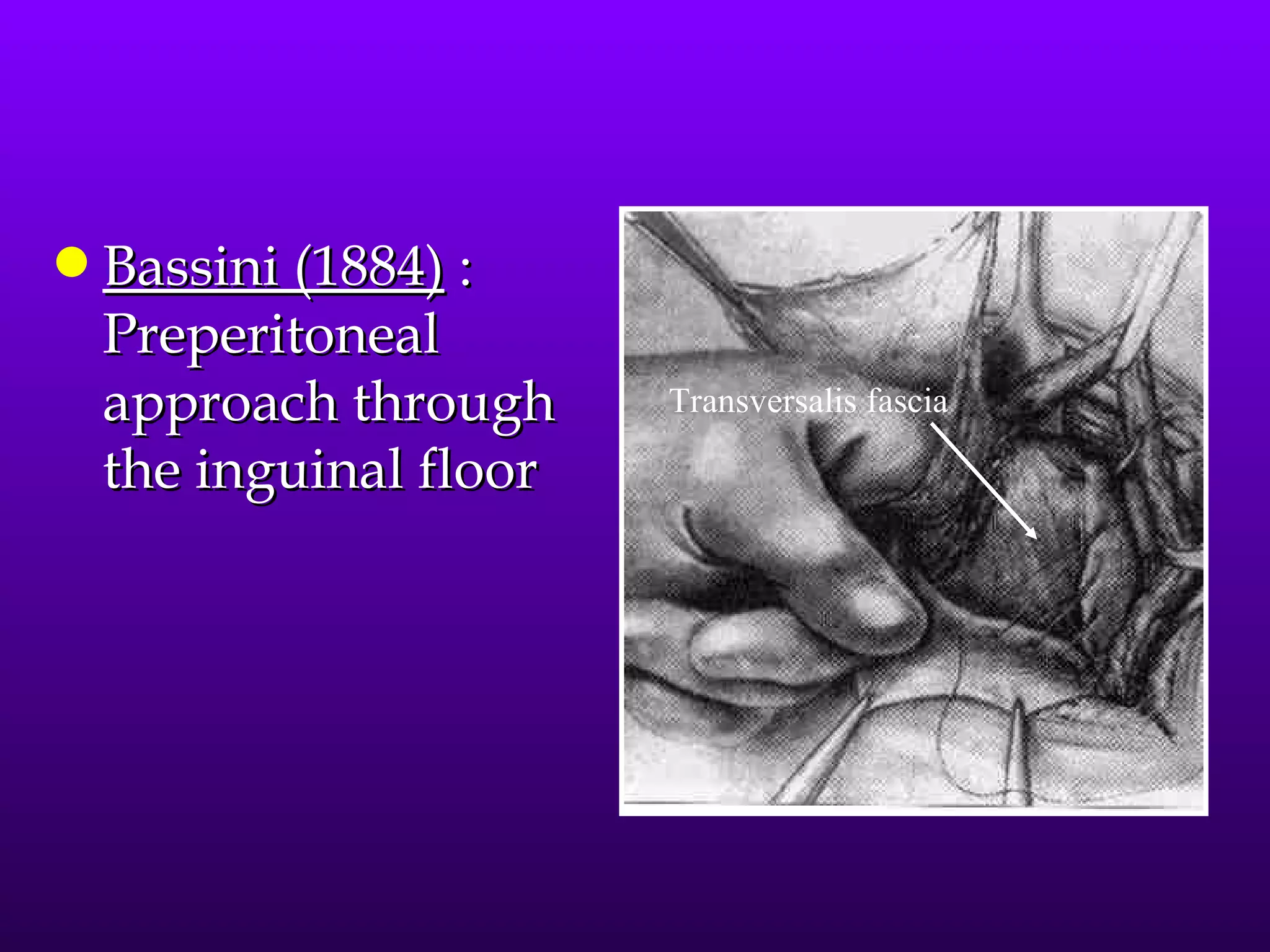 • Bassini (1884) : Preperitoneal approach through the inguinal floor

Transversalis fascia